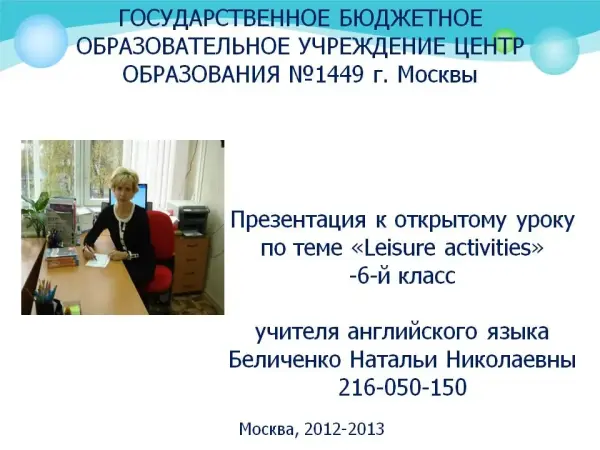 ГОСУДАРСТВЕННОЕ БЮДЖЕТНОЕ ОБРАЗОВАТЕЛЬНОЕ УЧРЕЖДЕНИЕ ЦЕНТР ОБРАЗОВАНИЯ №1449 г. Москвы

Презентация к открытому уроку по теме «Leisure activities» -6-й класс

учителя английского языка Беличенко Натальи Николаевны 216-050-150

Москва, 2012-2013